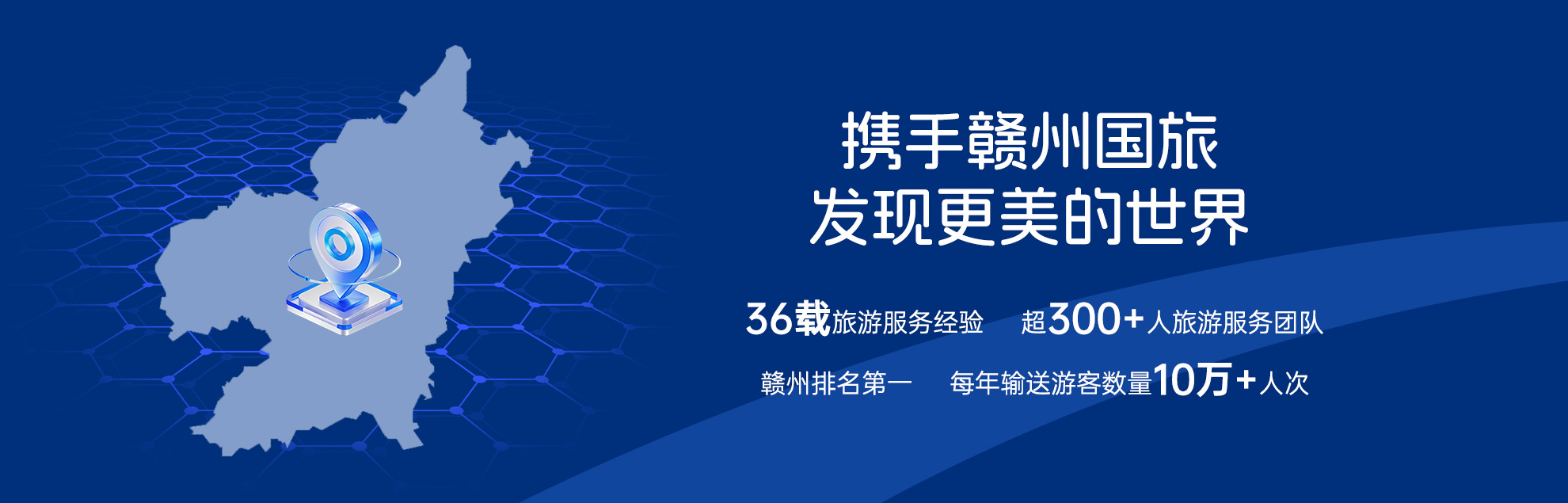 携手赣州国旅
发现更美的世界

36载旅游服务经验　超300+人旅游服务团队

赣州排名第一　每年输送游客数量10万+人次